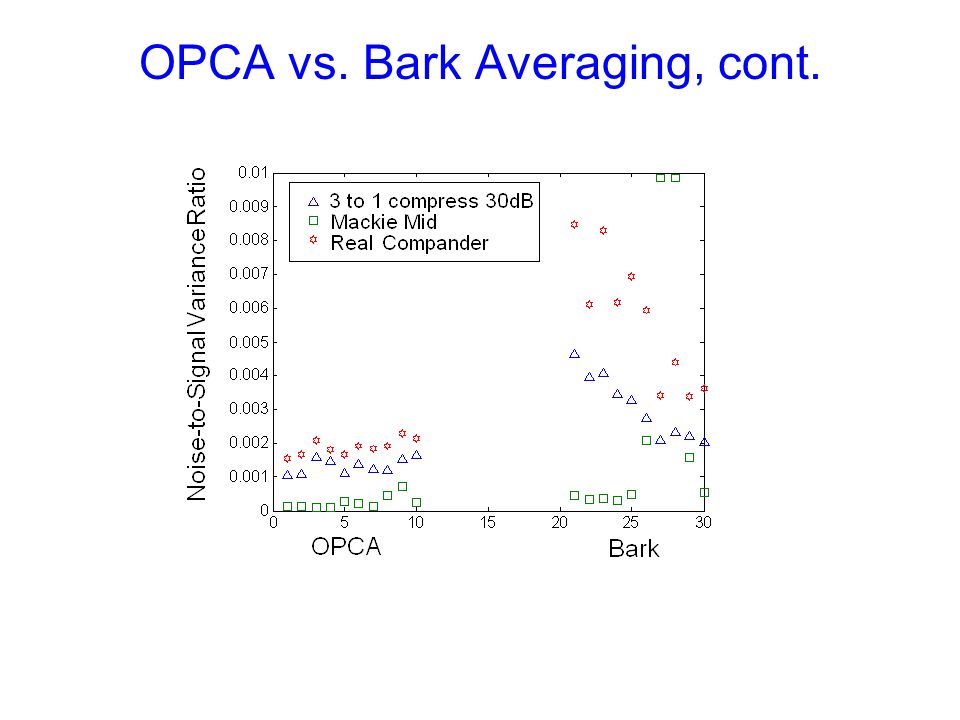 OPCA vs. Bark Averaging, cont.

Noise-to-Signal Variance Ratio

0.01
0.009
0.008
0.007
0.006
0.005
0.004
0.003
0.002
0.001
0

3 to 1 compress 30dB
Mackie Mid
Real Compander

0 5 10 15 20 25 30

OPCA

Bark